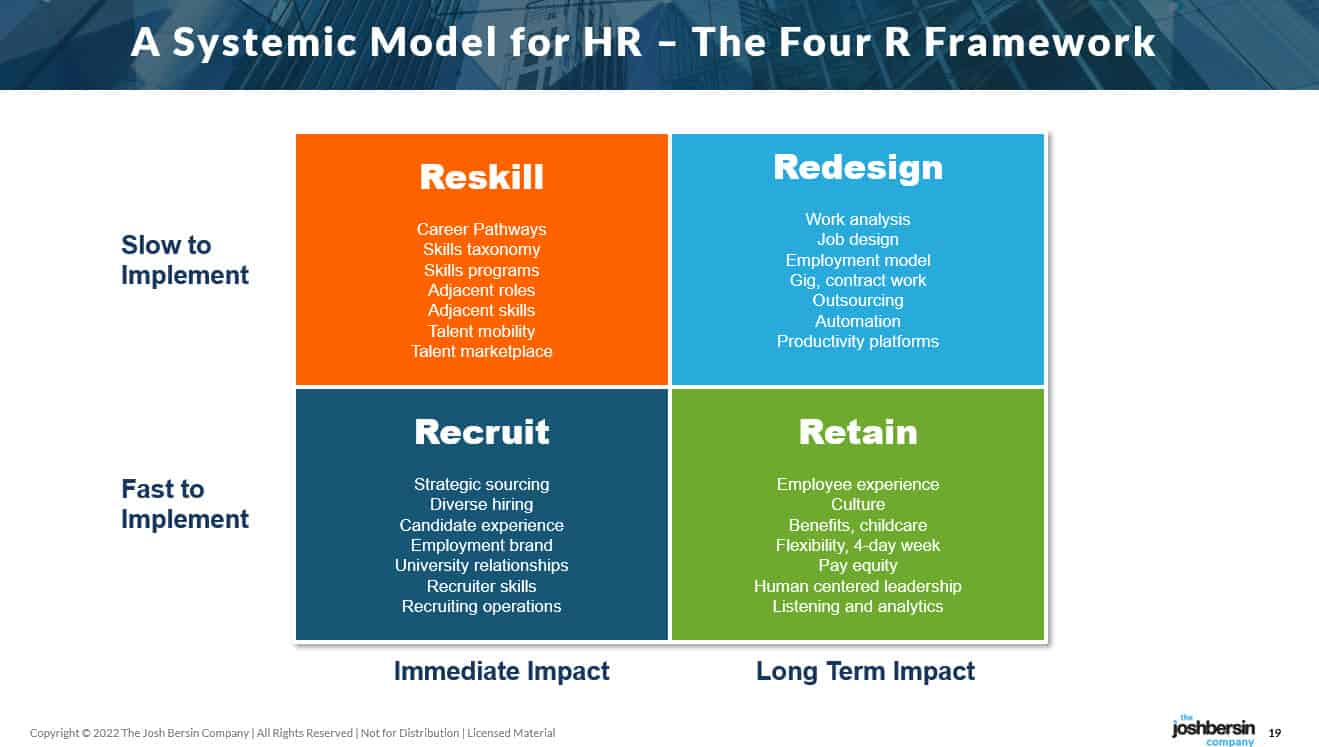 A Systemic Model for HR – The Four R Framework

Slow to Implement

Reskill

Career Pathways
Skills taxonomy
Skills programs
Adjacent roles
Adjacent skills
Talent mobility
Talent marketplace

Redesign

Work analysis
Job design
Employment model
Gig, contract work
Outsourcing
Automation
Productivity platforms

Fast to Implement

Recruit

Strategic sourcing
Diverse hiring
Candidate experience
Employment brand
University relationships
Recruiter skills
Recruiting operations

Retain

Employee experience
Culture
Benefits, childcare
Flexibility, 4-day week
Pay equity
Human centered leadership
Listening and analytics

Immediate Impact

Long Term Impact

Copyright © 2022 The Josh Bersin Company | All Rights Reserved | Not for Distribution | Licensed Material

the joshbersin company

19